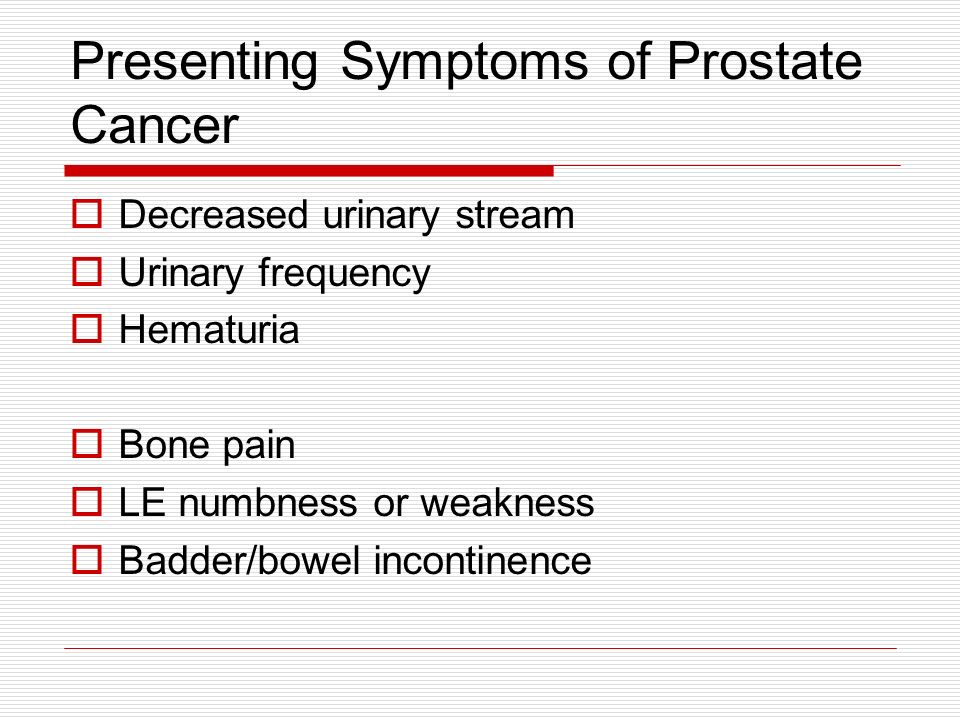 Presenting Symptoms of Prostate Cancer

Decreased urinary stream
Urinary frequency
Hematuria

Bone pain
LE numbness or weakness
Badder/bowel incontinence